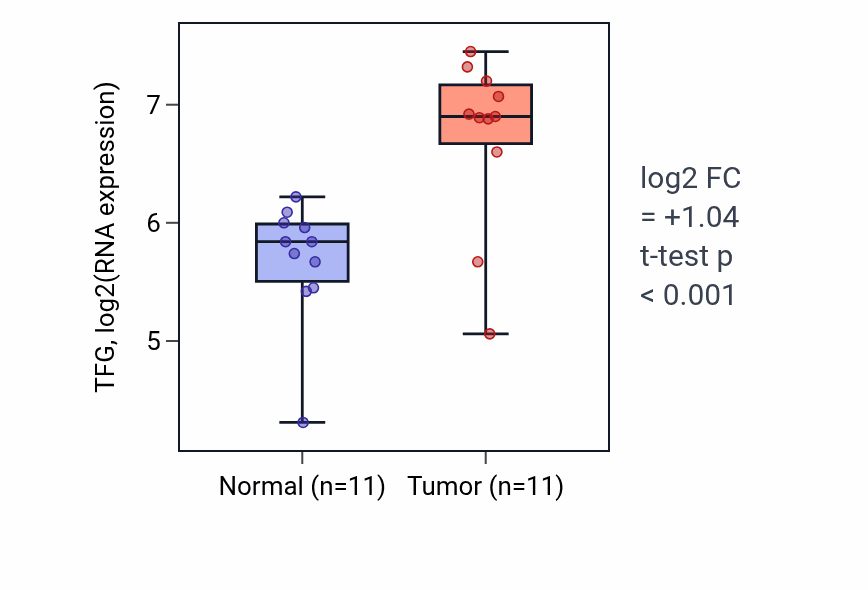 TFG, log2(RNA expression)

7
6
5

Normal (n=11)
Tumor (n=11)

log2 FC
= +1.04
t-test p
< 0.001